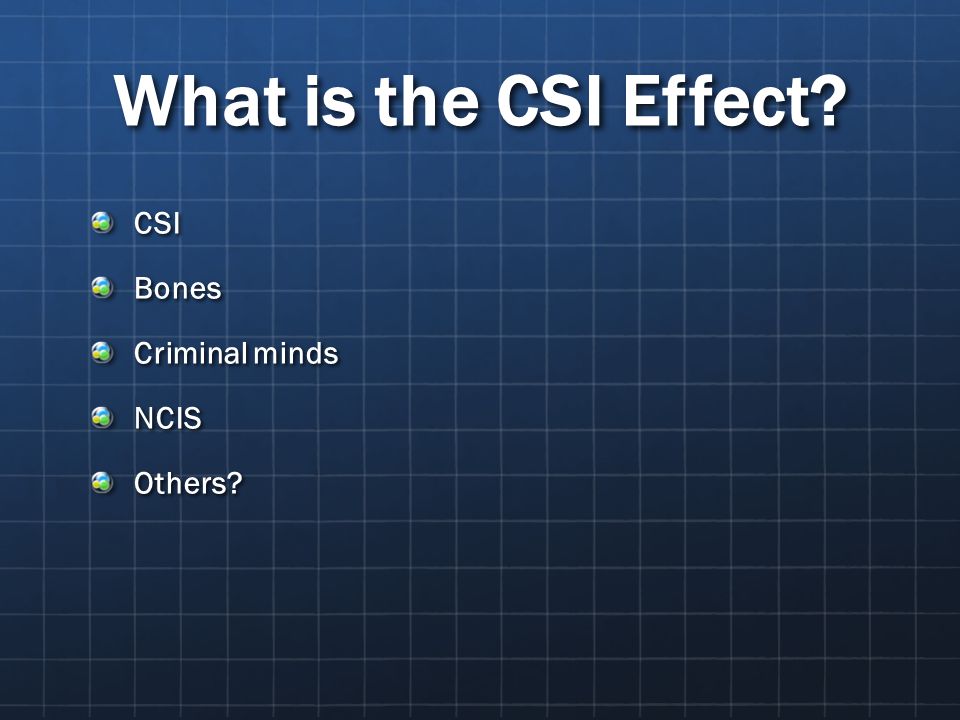 What is the CSI Effect?

CSI

Bones

Criminal minds

NCIS

Others?